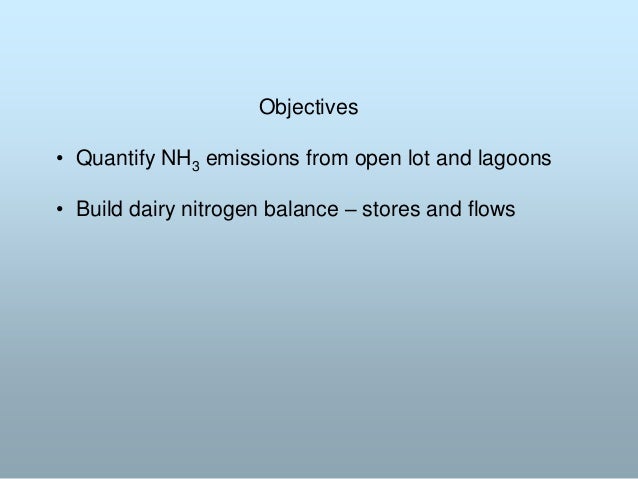 Objectives

• Quantify $NH_3$ emissions from open lot and lagoons

• Build dairy nitrogen balance – stores and flows